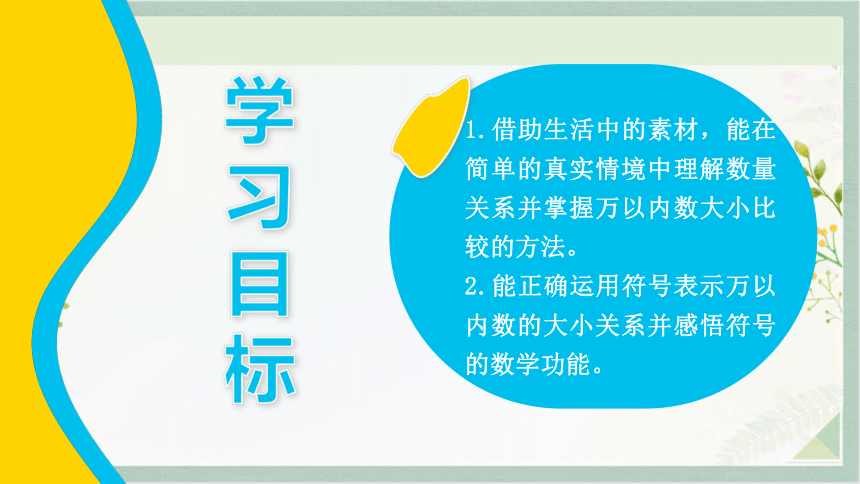 学习目标

1.借助生活中的素材，能在简单的真实情境中理解数量关系并掌握万以内数大小比较的方法。
2.能正确运用符号表示万以内数的大小关系并感悟符号的数学功能。